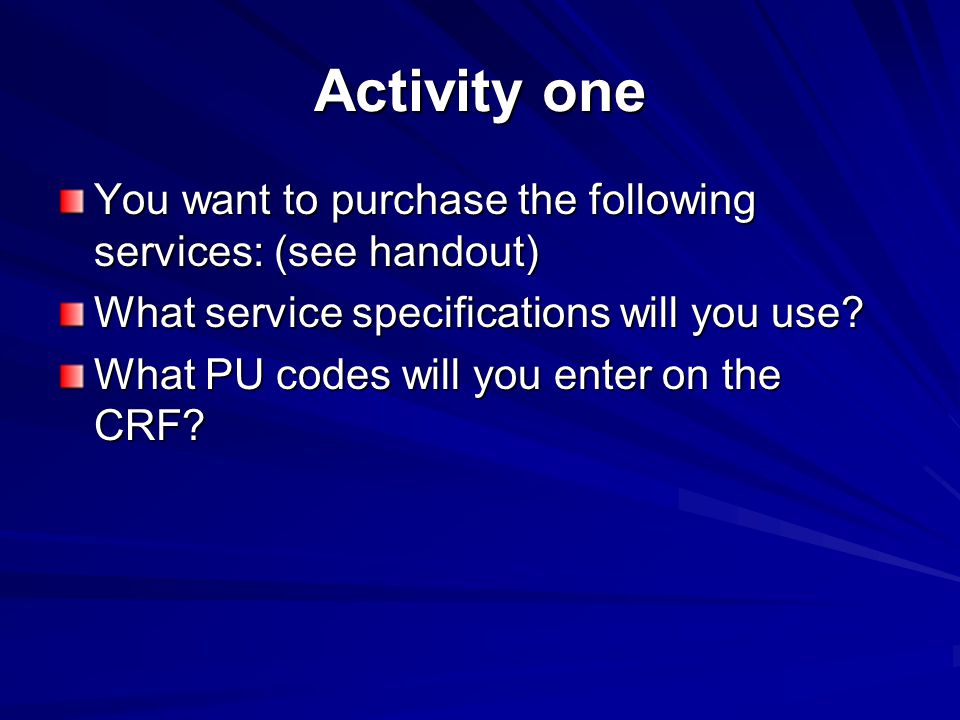 Activity one

You want to purchase the following services: (see handout)

What service specifications will you use?

What PU codes will you enter on the CRF?